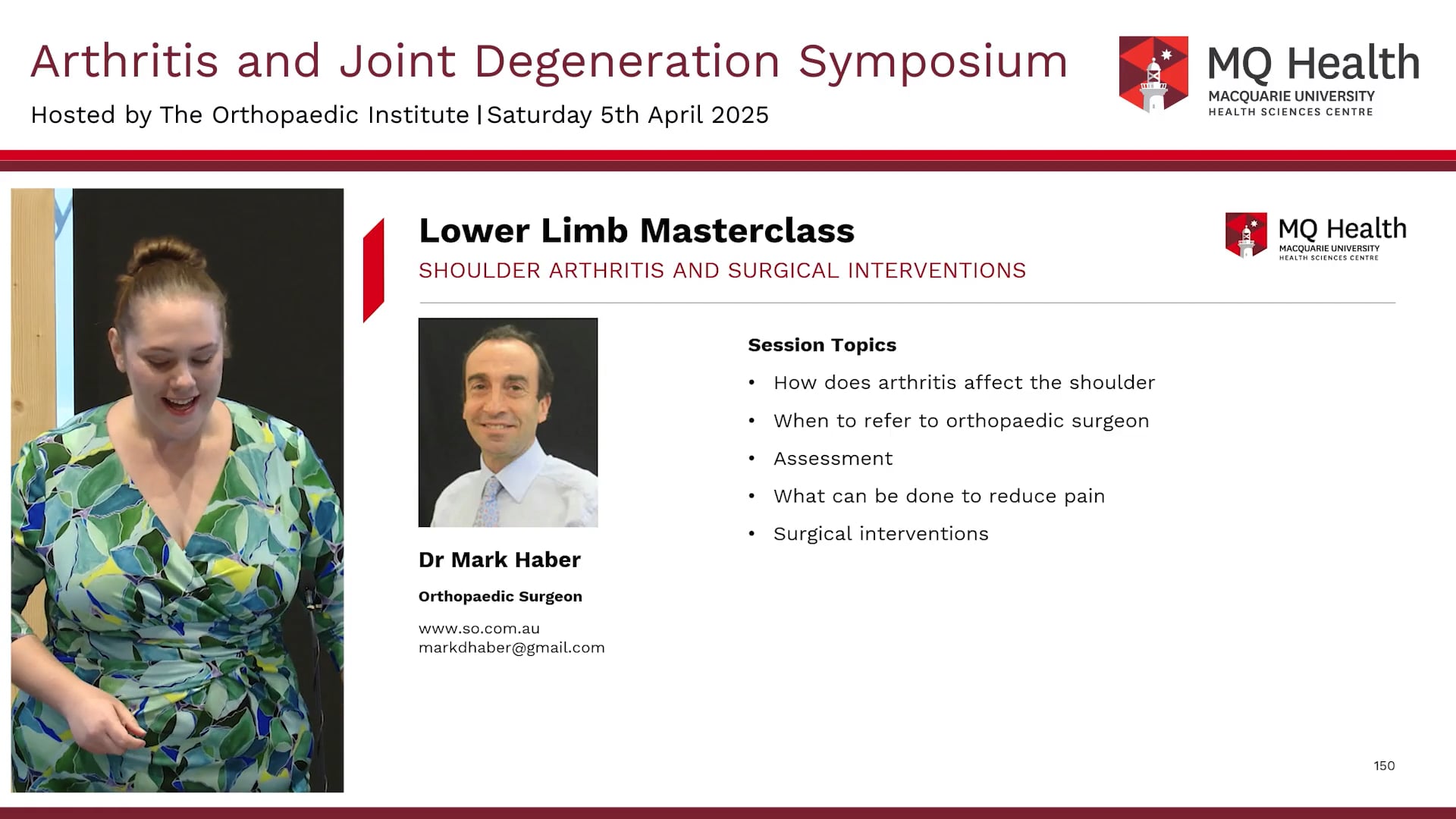 Arthritis and Joint Degeneration Symposium
Hosted by The Orthopaedic Institute | Saturday 5th April 2025

MQ Health
MACQUARIE UNIVERSITY
HEALTH SCIENCES CENTRE

Lower Limb Masterclass
SHOULDER ARTHRITIS AND SURGICAL INTERVENTIONS

MQ Health
MACQUARIE UNIVERSITY
HEALTH SCIENCES CENTRE

Dr Mark Haber
Orthopaedic Surgeon
www.so.com.au
markdhaber@gmail.com

Session Topics
• How does arthritis affect the shoulder
• When to refer to orthopaedic surgeon
• Assessment
• What can be done to reduce pain
• Surgical interventions

150